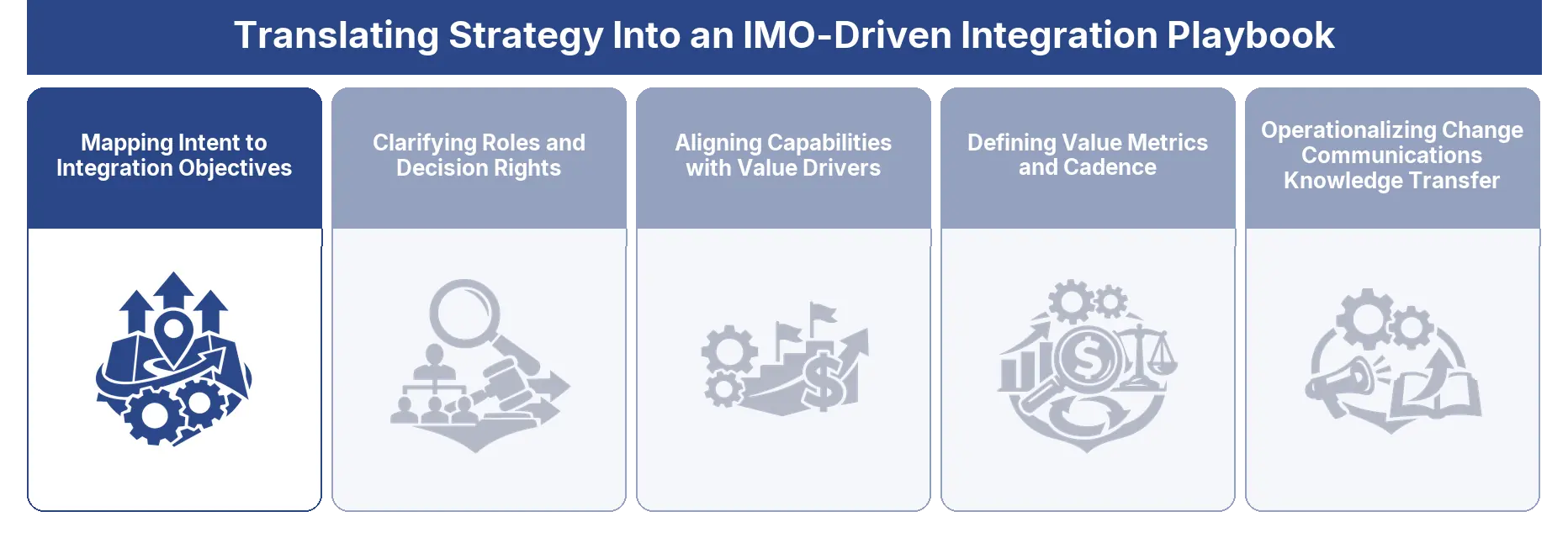 Translating Strategy Into an IMO-Driven Integration Playbook

Mapping Intent to Integration Objectives

Clarifying Roles and Decision Rights

Aligning Capabilities with Value Drivers

Defining Value Metrics and Cadence

Operationalizing Change Communications Knowledge Transfer